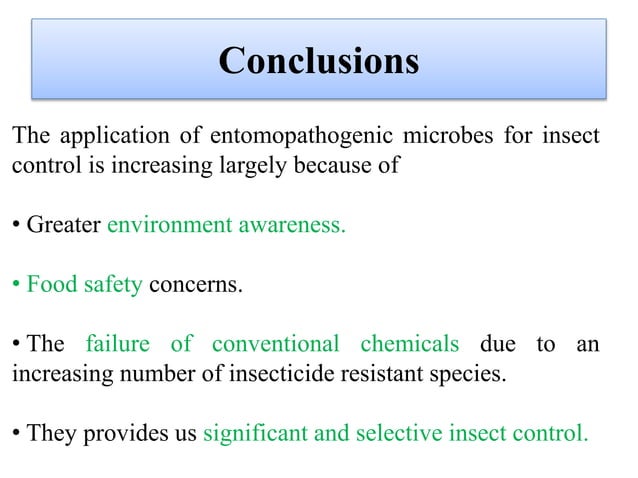 Conclusions

The application of entomopathogenic microbes for insect control is increasing largely because of

• Greater environment awareness.

• Food safety concerns.

• The failure of conventional chemicals due to an increasing number of insecticide resistant species.

• They provides us significant and selective insect control.